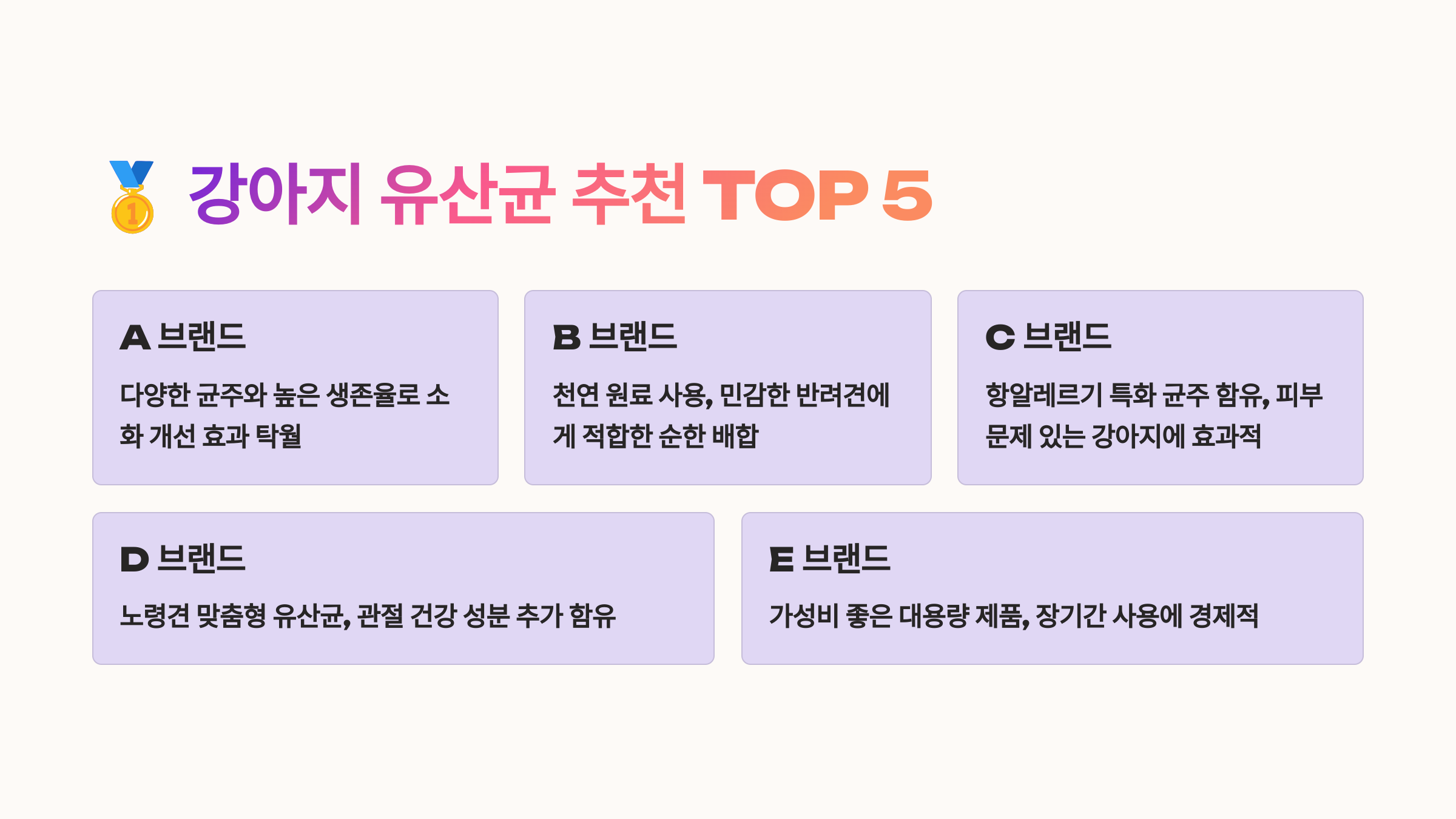 🥇 강아지 유산균 추천 TOP 5

A 브랜드

다양한 균주와 높은 생존율로 소화 개선 효과 탁월

B 브랜드

천연 원료 사용, 민감한 반려견에게 적합한 순한 배합

C 브랜드

항알레르기 특화 균주 함유, 피부 문제 있는 강아지에 효과적

D 브랜드

노령견 맞춤형 유산균, 관절 건강 성분 추가 함유

E 브랜드

가성비 좋은 대용량 제품, 장기간 사용에 경제적